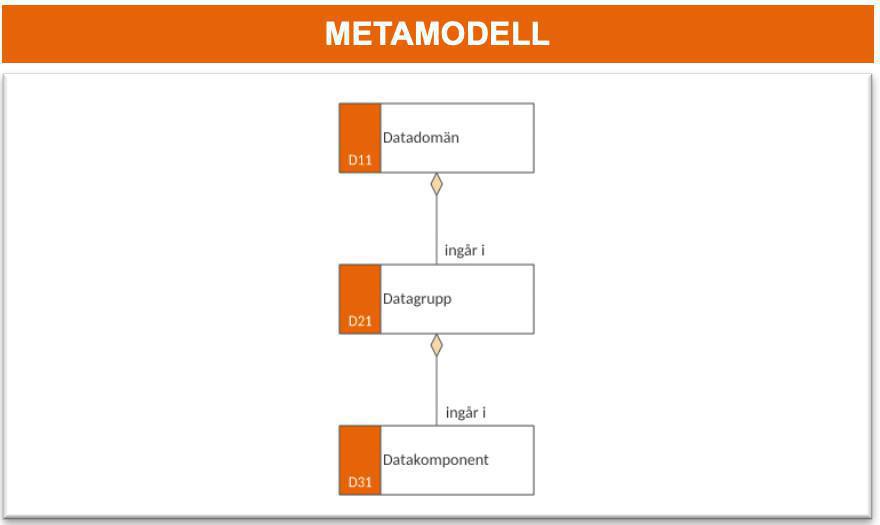 METAMODELL

D11 Datadomän

ingår i

D21 Datagrupp

ingår i

D31 Datakomponent